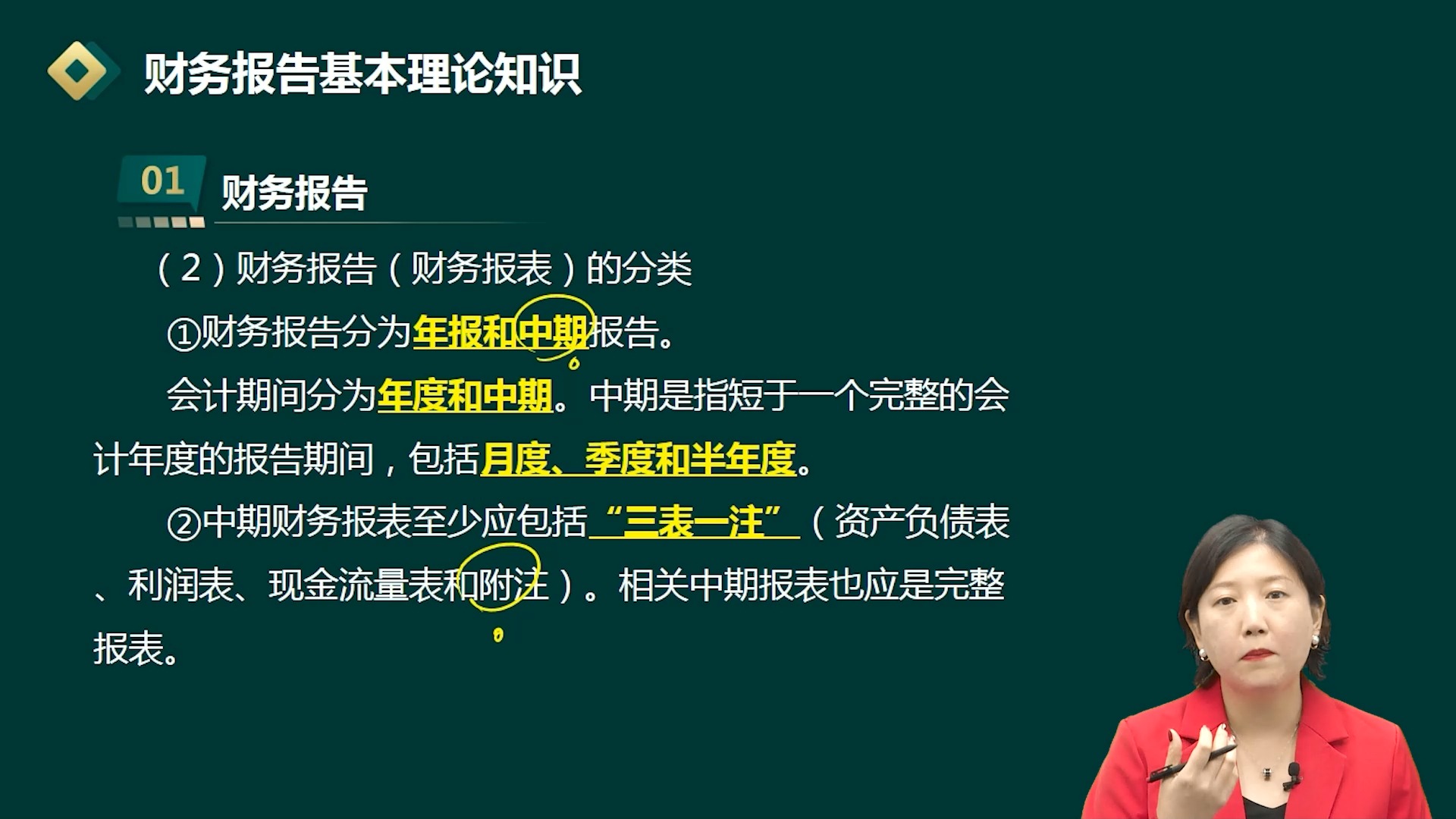 财务报告基本理论知识

01 财务报告

（2）财务报告（财务报表）的分类

①财务报告分为年报和中期报告。

会计期间分为年度和中期。中期是指短于一个完整的会计年度的报告期间，包括月度、季度和半年度。

②中期财务报表至少应包括“三表一注”（资产负债表、利润表、现金流量表和附注）。相关中期报表也应是完整报表。